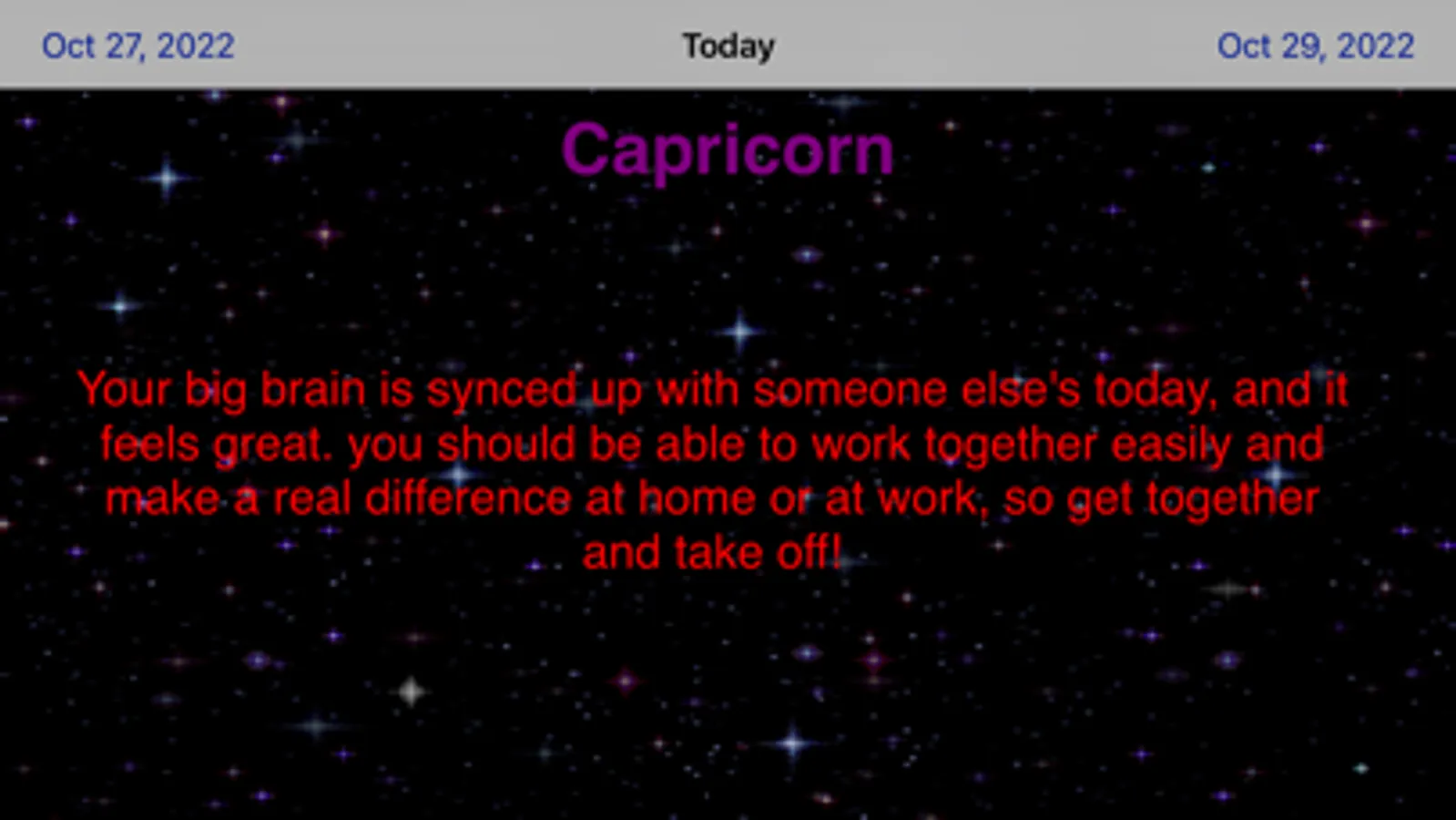 Oct 27, 2022 Today Oct 29, 2022

Capricorn

Your big brain is synced up with someone else's today, and it feels great. you should be able to work together easily and make a real difference at home or at work, so get together and take off!